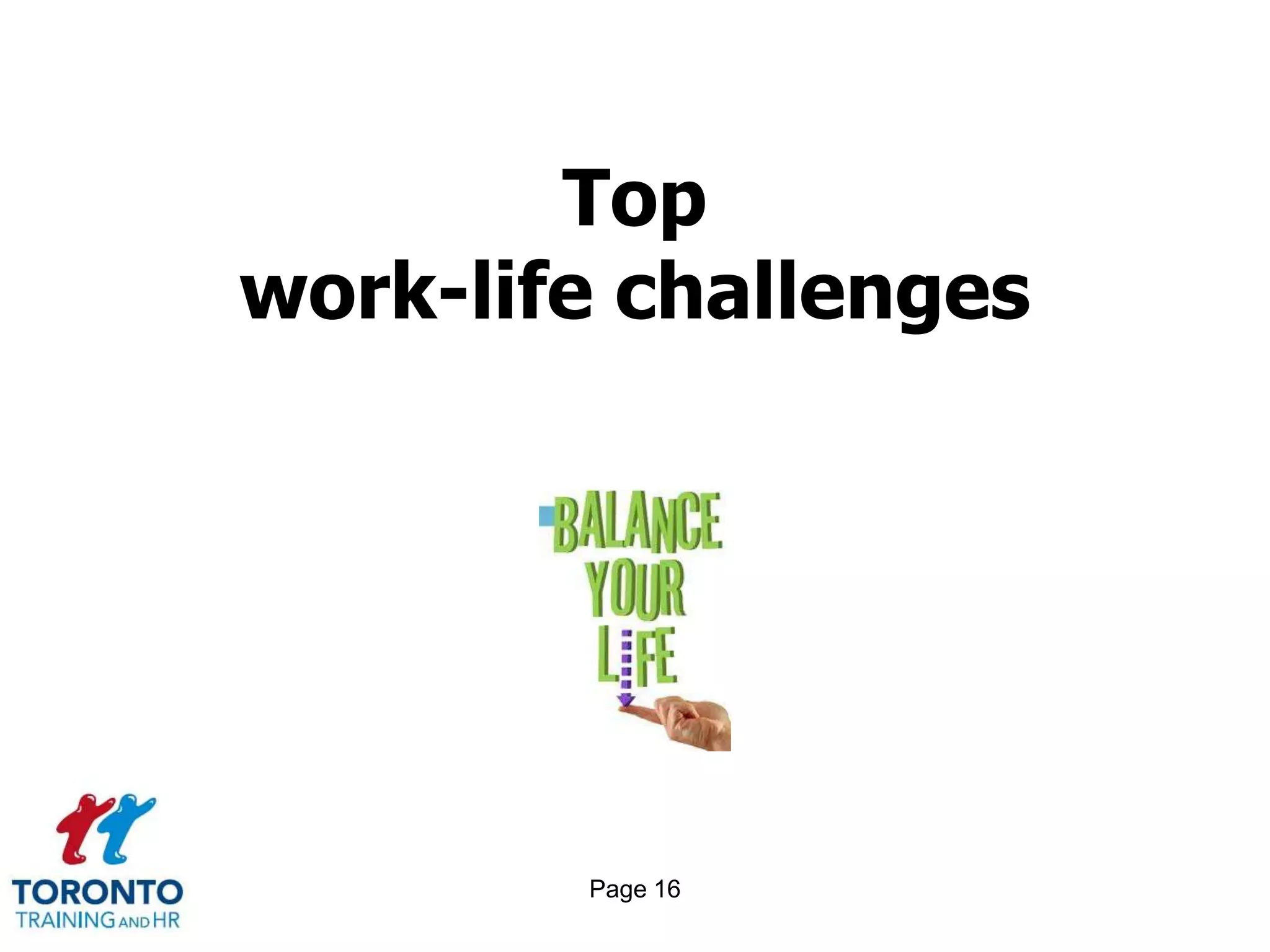 Top
work-life challenges

BALANCE
YOUR
LIFE

TORONTO
TRAINING AND HR

Page 16